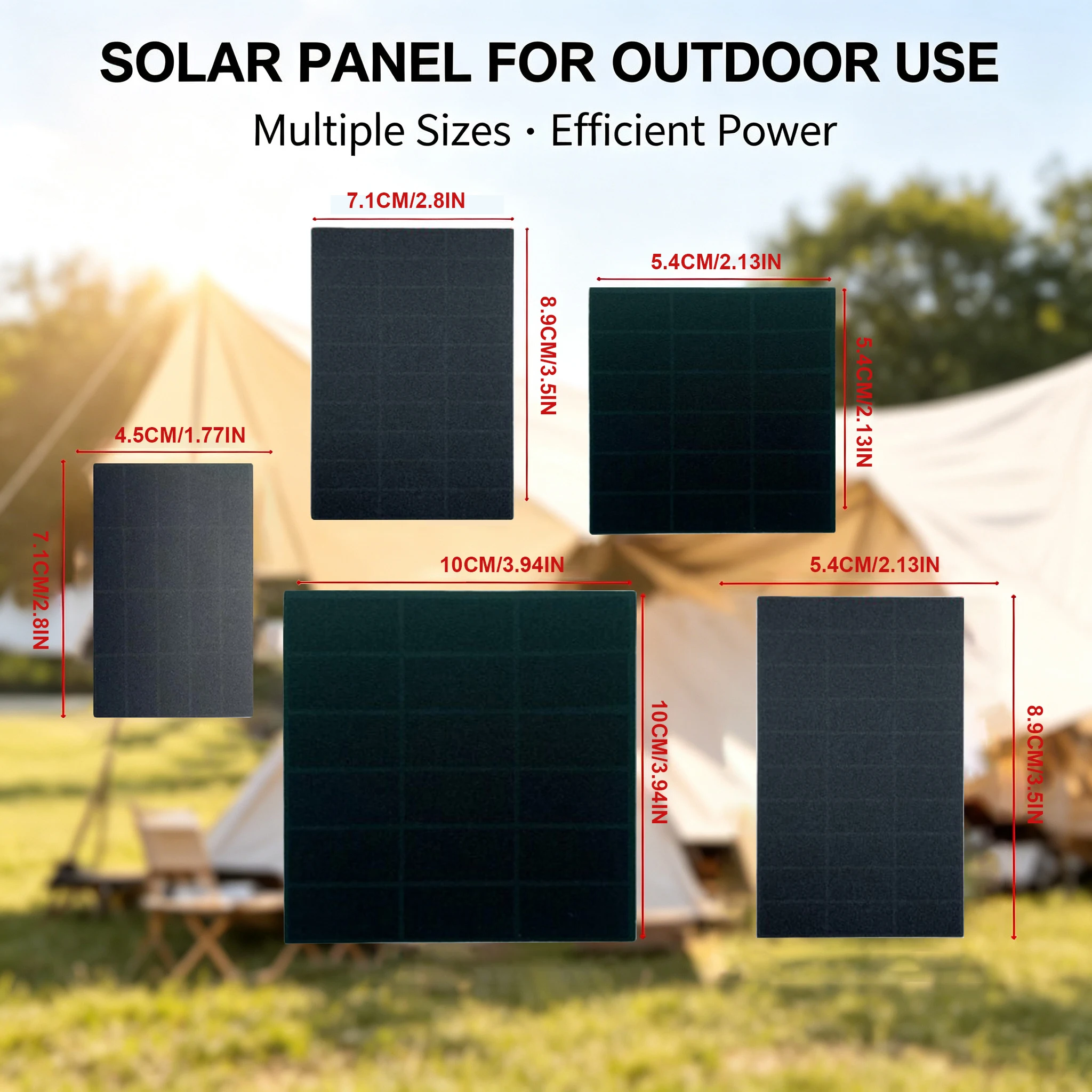 SOLAR PANEL FOR OUTDOOR USE

Multiple Sizes · Efficient Power

7.1CM/2.8IN

8.9CM/3.5IN

5.4CM/2.13IN

5.4CM/2.13IN

4.5CM/1.77IN

7.1CM/2.8IN

10CM/3.94IN

10CM/3.94IN

5.4CM/2.13IN

8.9CM/3.5IN